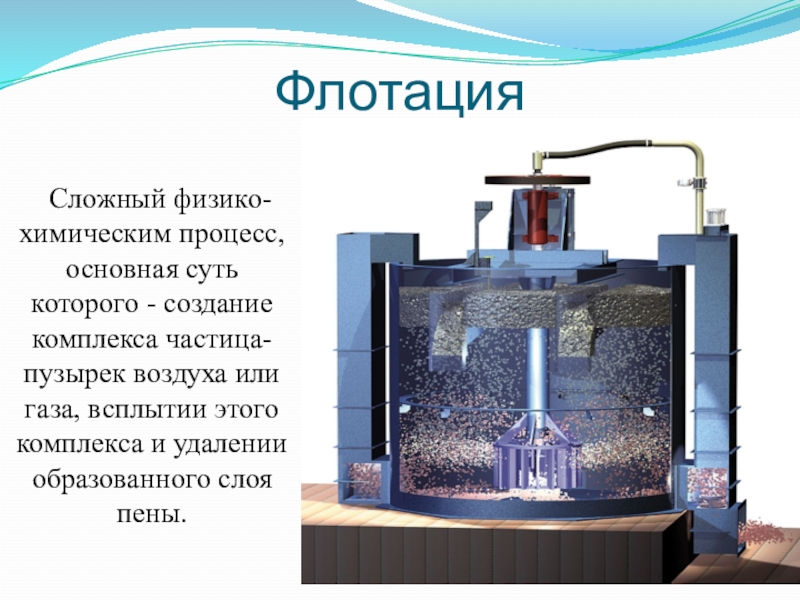 Флотация

Сложный физико-химическим процесс, основная суть которого - создание комплекса частица-пузырек воздуха или газа, всплытии этого комплекса и удалении образованного слоя пены.